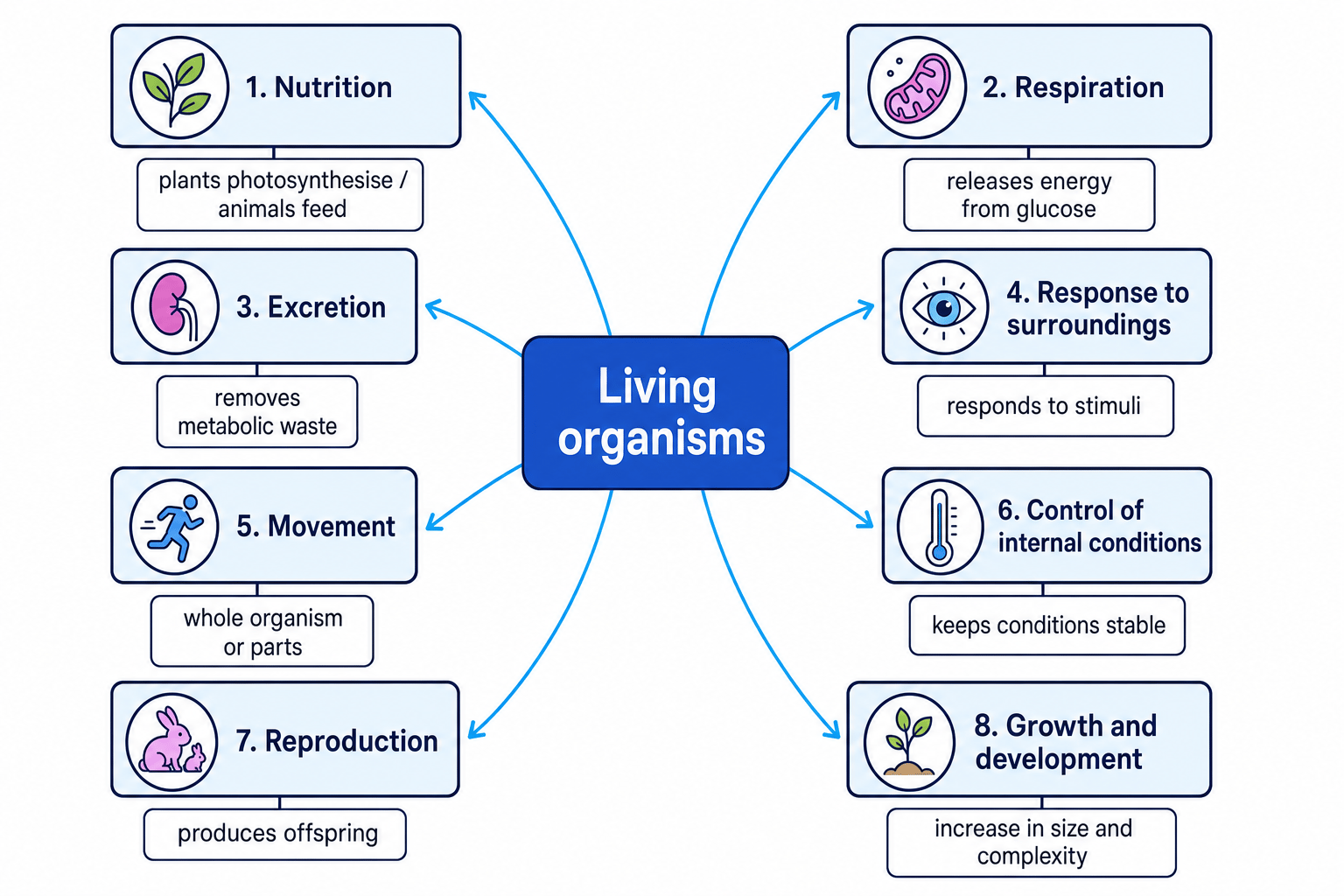 Living organisms

1. Nutrition

plants photosynthesise / animals feed

2. Respiration

releases energy from glucose

3. Excretion

removes metabolic waste

4. Response to surroundings

responds to stimuli

5. Movement

whole organism or parts

6. Control of internal conditions

keeps conditions stable

7. Reproduction

produces offspring

8. Growth and development

increase in size and complexity